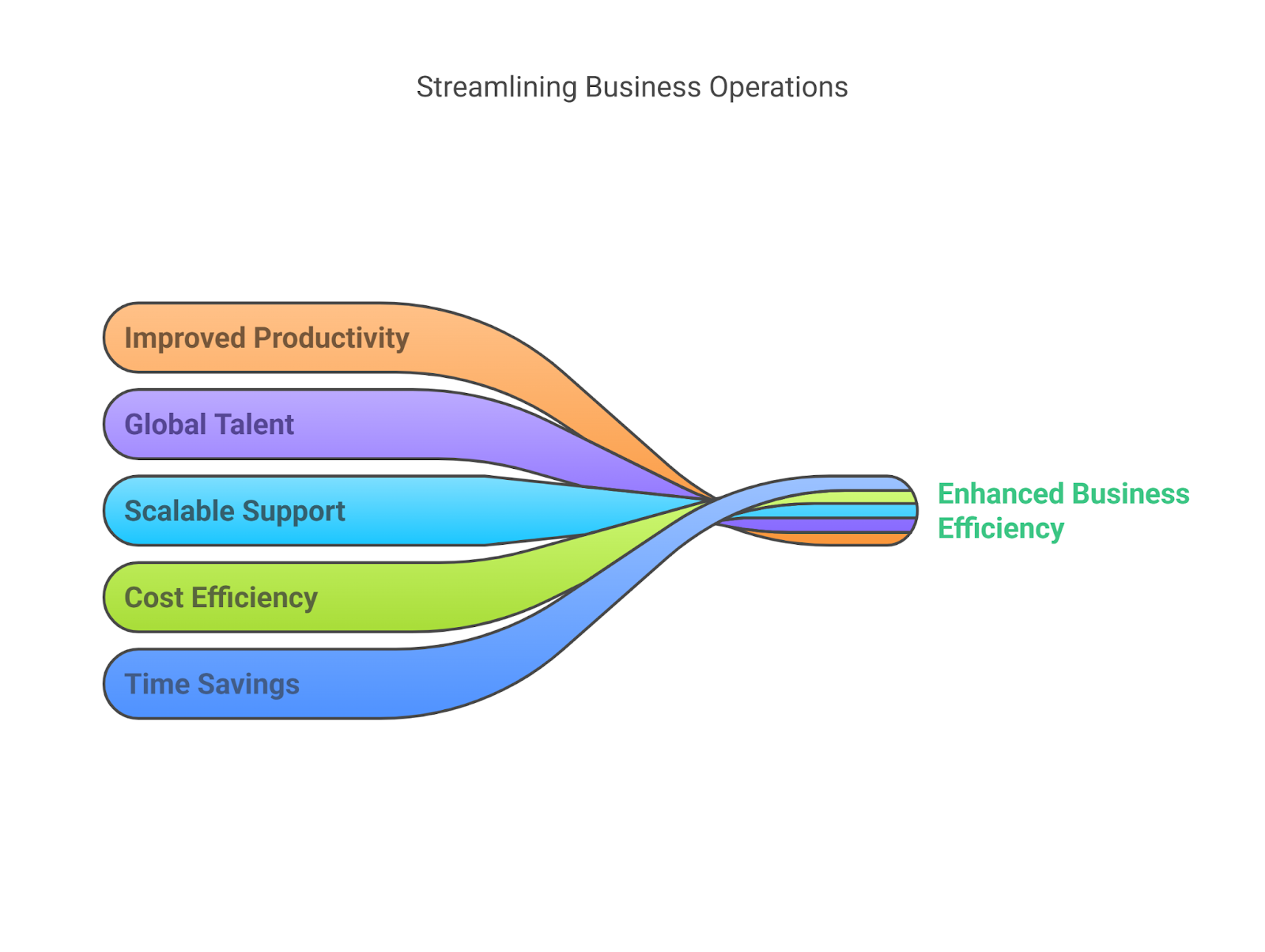 Streamlining Business Operations

Improved Productivity

Global Talent

Scalable Support

Cost Efficiency

Time Savings

Enhanced Business Efficiency